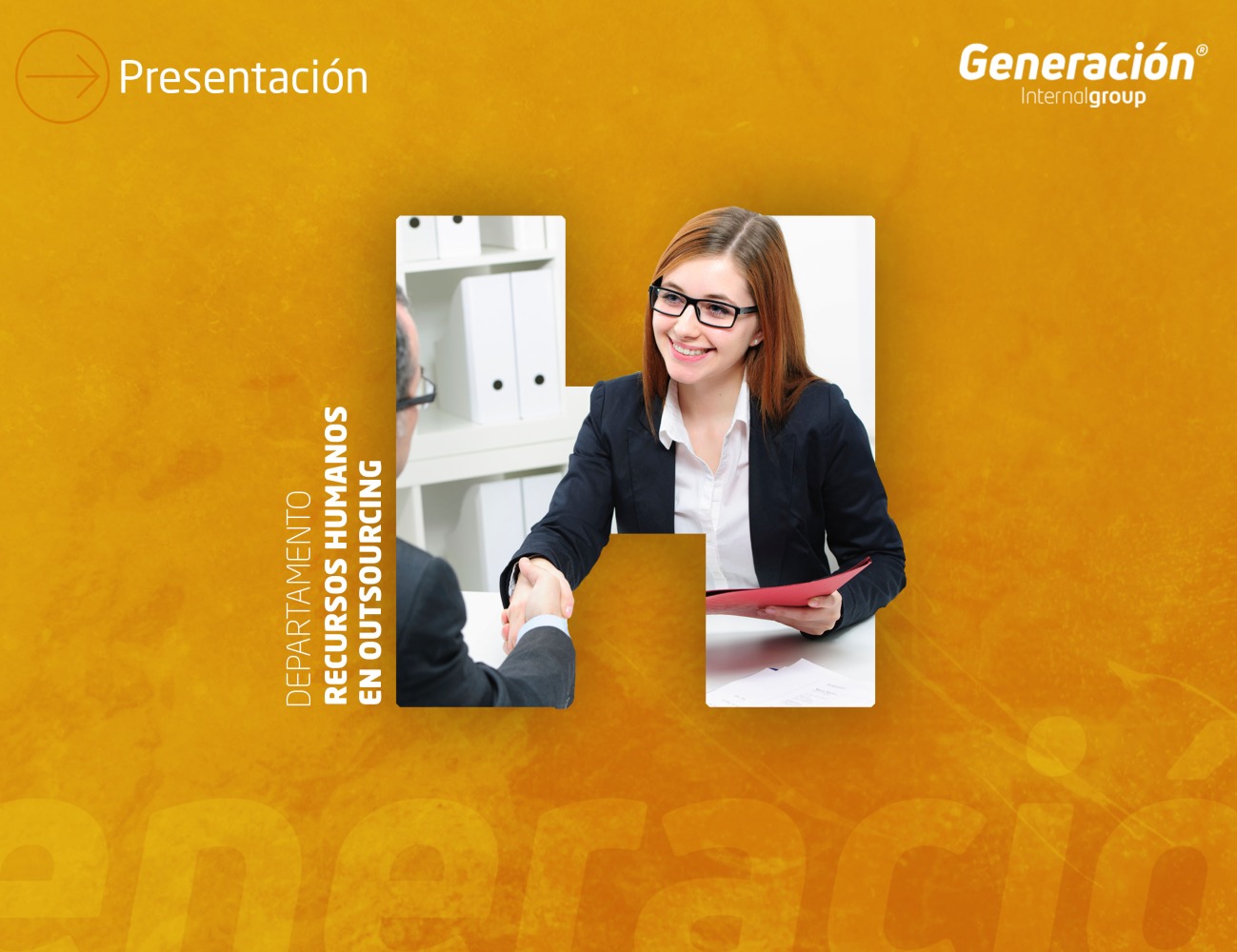 Presentación

Generación®
Internalgroup

DEPARTAMENTO
RECURSOS HUMANOS
EN OUTSOURCING

eneració